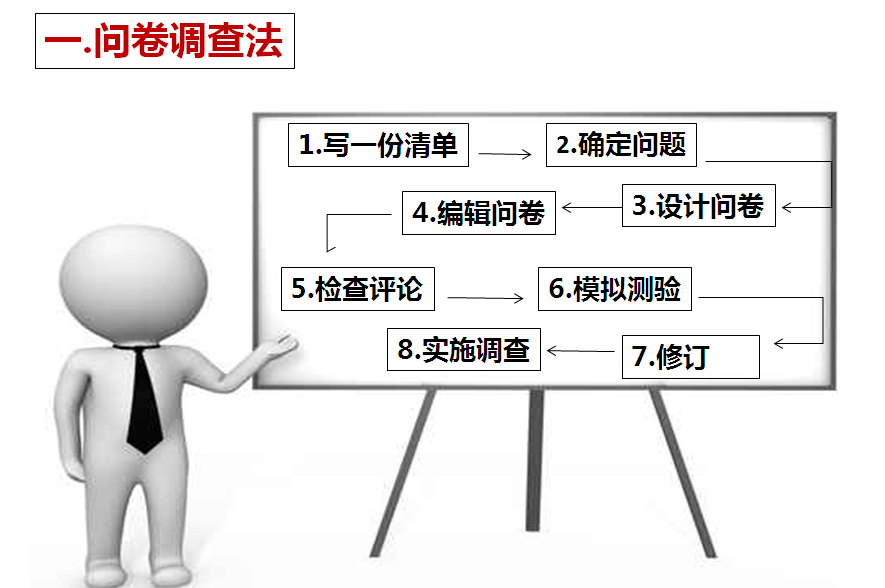 一.问卷调查法

1.写一份清单

2.确定问题

3.设计问卷

4.编辑问卷

5.检查评论

6.模拟测验

7.修订

8.实施调查